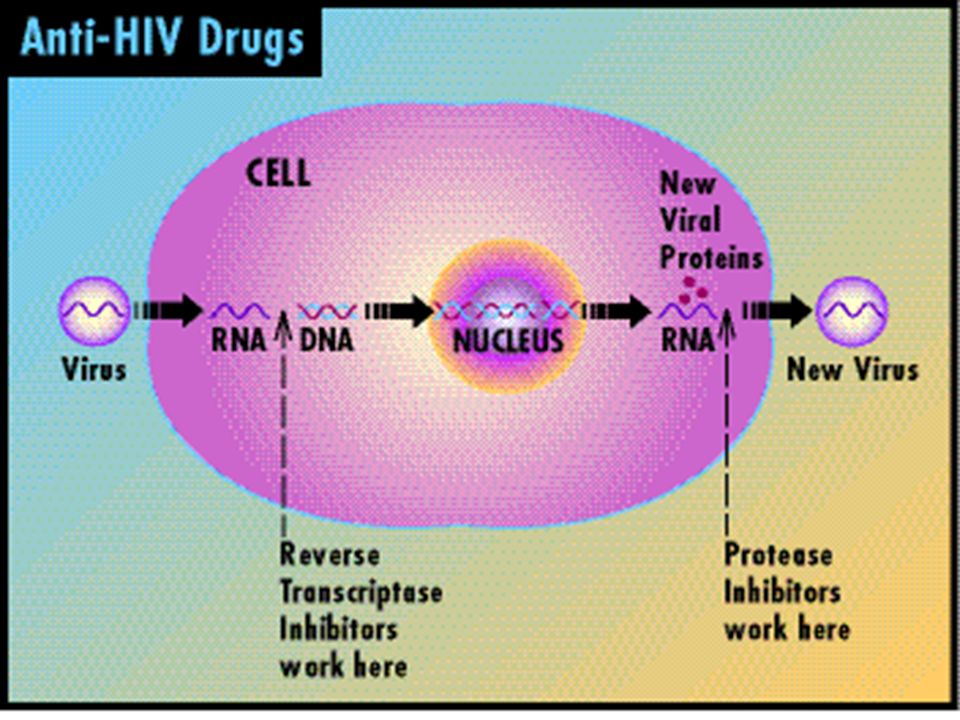 Anti-HIV Drugs

CELL

New Viral Proteins

Virus

RNA

DNA

NUCLEUS

RNA

New Virus

Reverse Transcriptase Inhibitors work here

Protease Inhibitors work here